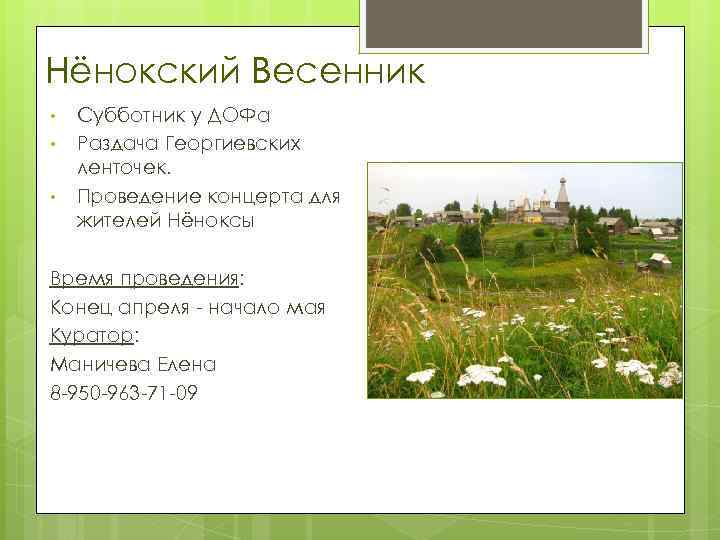 Нёнокский Весенник

• Субботник у ДОФа
• Раздача Георгиевских ленточек.
• Проведение концерта для жителей Нёноксы

Время проведения:
Конец апреля - начало мая
Куратор:
Маничева Елена
8-950-963-71-09